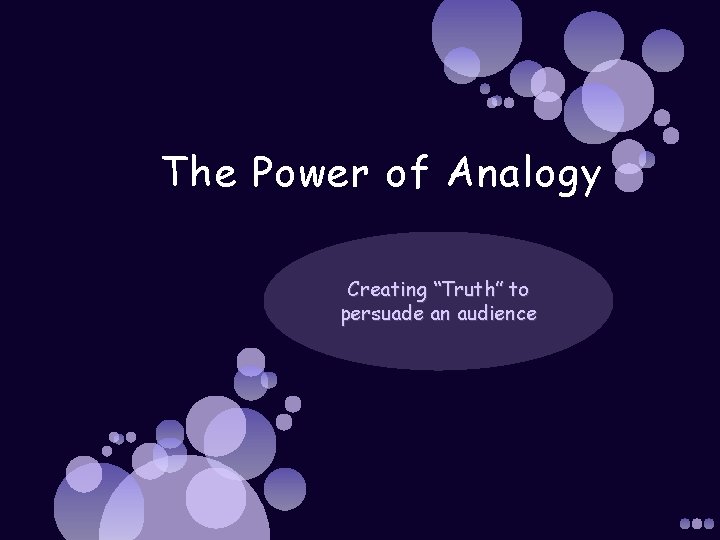 The Power of Analogy

Creating “Truth” to persuade an audience